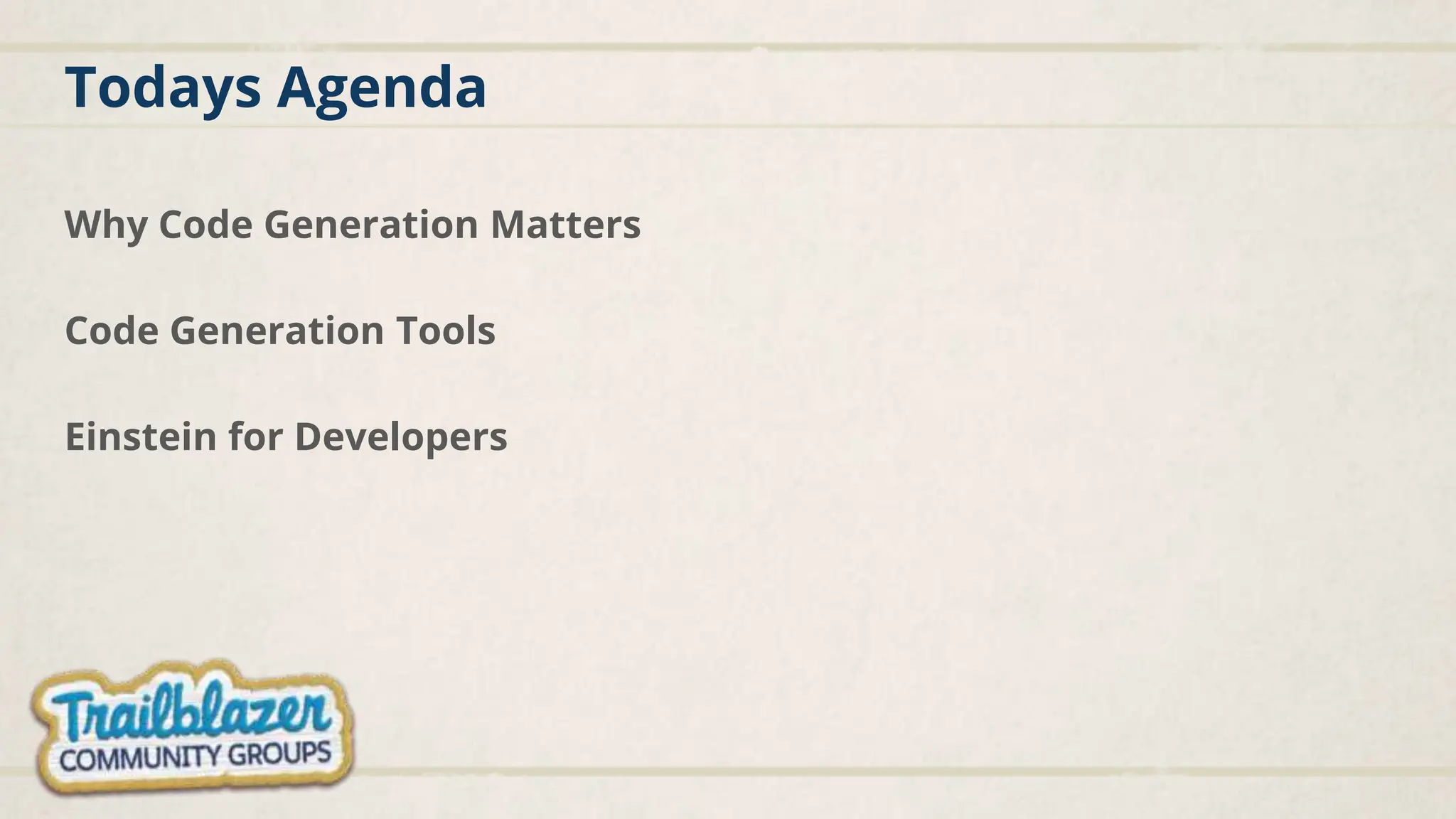 Todays Agenda

Why Code Generation Matters

Code Generation Tools

Einstein for Developers

Trailblazer
COMMUNITY GROUPS